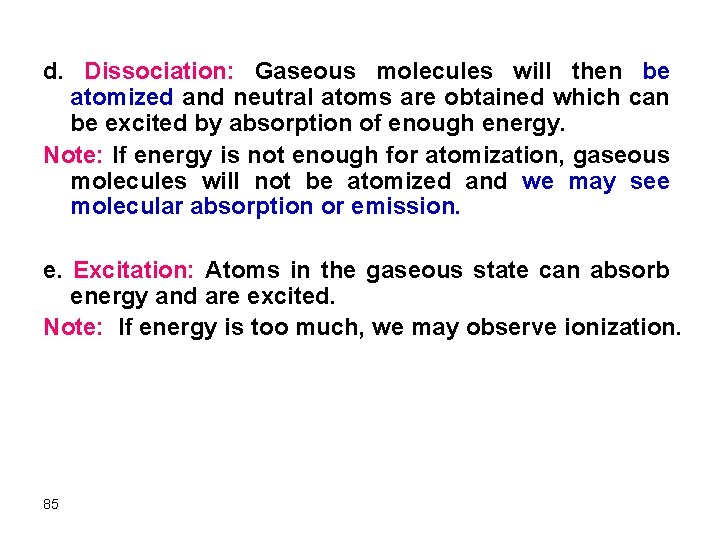 d. Dissociation: Gaseous molecules will then be atomized and neutral atoms are obtained which can be excited by absorption of enough energy.

Note: If energy is not enough for atomization, gaseous molecules will not be atomized and we may see molecular absorption or emission.

e. Excitation: Atoms in the gaseous state can absorb energy and are excited.

Note: If energy is too much, we may observe ionization.

85